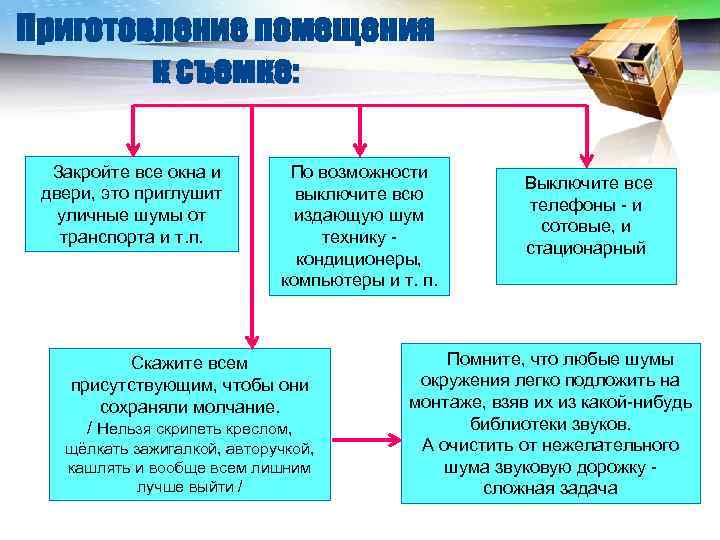 Приготовление помещения к съемке:

Закройте все окна и двери, это приглушит уличные шумы от транспорта и т.п.

По возможности выключите всю издающую шум технику - кондиционеры, компьютеры и т. п.

Выключите все телефоны - и сотовые, и стационарный

Скажите всем присутствующим, чтобы они сохраняли молчание.
/ Нельзя скрипеть креслом, щёлкать зажигалкой, авторучкой, кашлять и вообще всем лишним лучше выйти /

Помните, что любые шумы окружения легко подложить на монтаже, взяв их из какой-нибудь библиотеки звуков.
А очистить от нежелательного шума звуковую дорожку - сложная задача